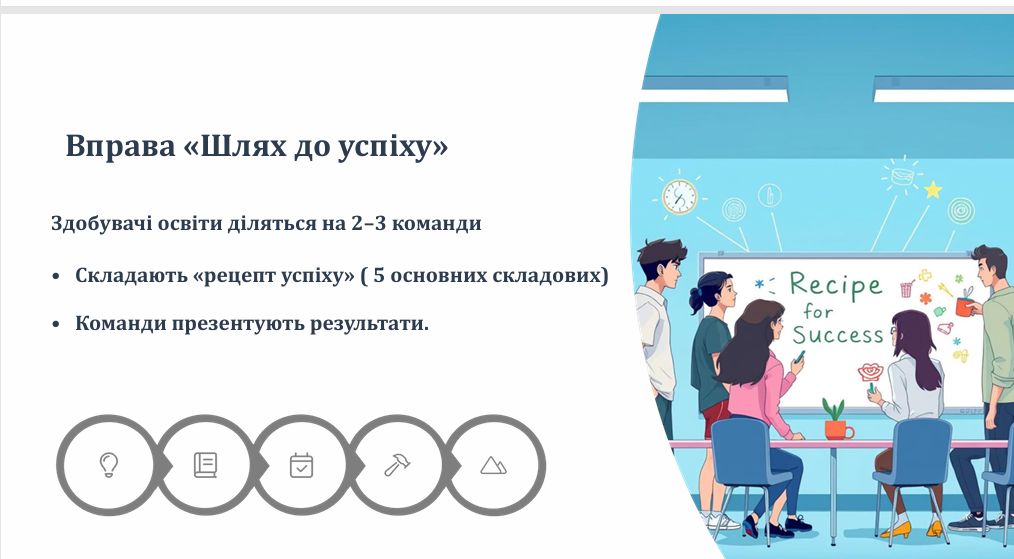 Вправа «Шлях до успіху»

Здобувачі освіти діляться на 2–3 команди

• Складають «рецепт успіху» ( 5 основних складових)

• Команди презентують результати.

Recipe for Success